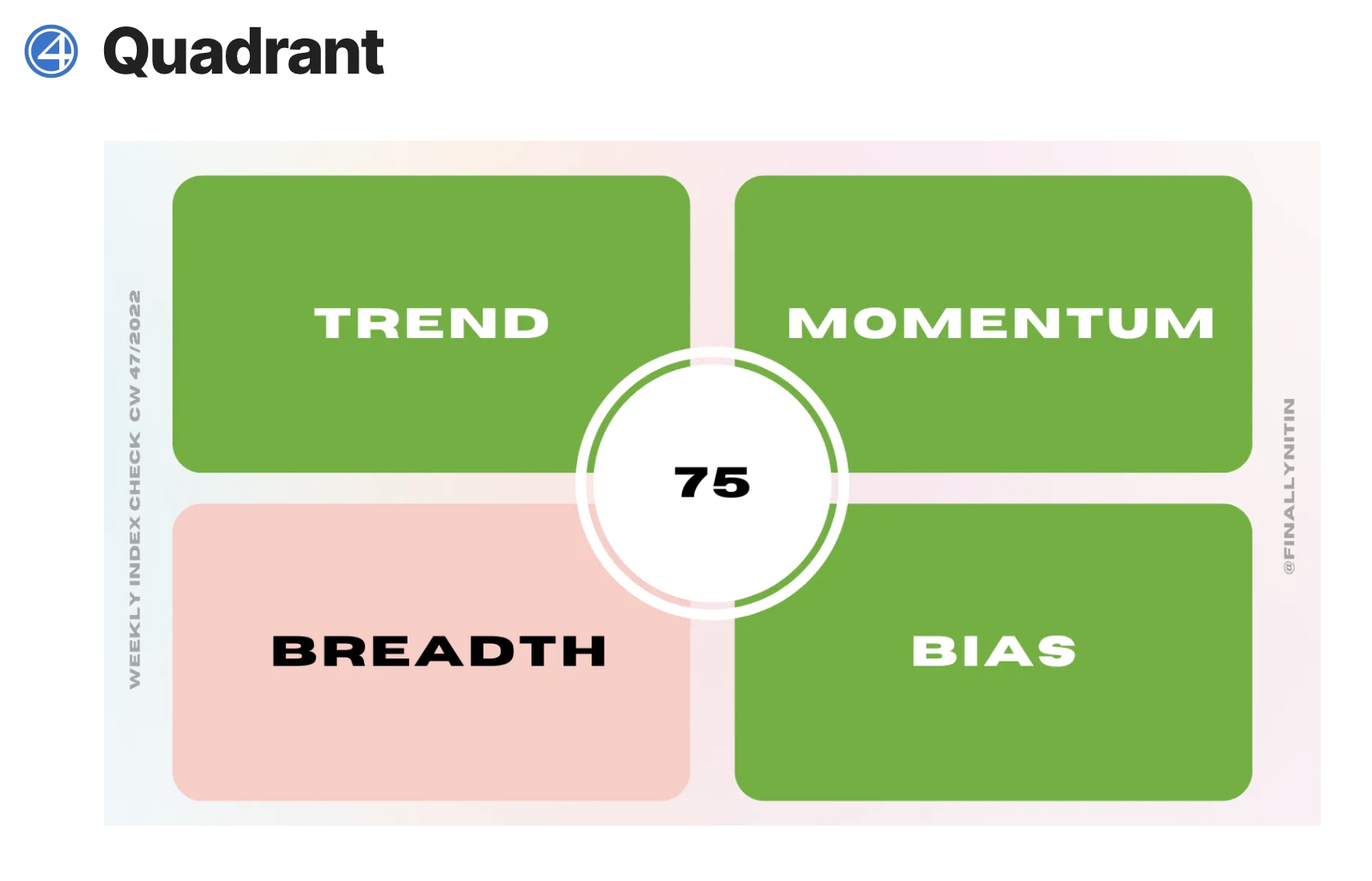 ④ Quadrant

WEEKLY INDEX CHECK CW 47/2022

TREND

MOMENTUM

75

BREADTH

BIAS

@FINALLYNITIN